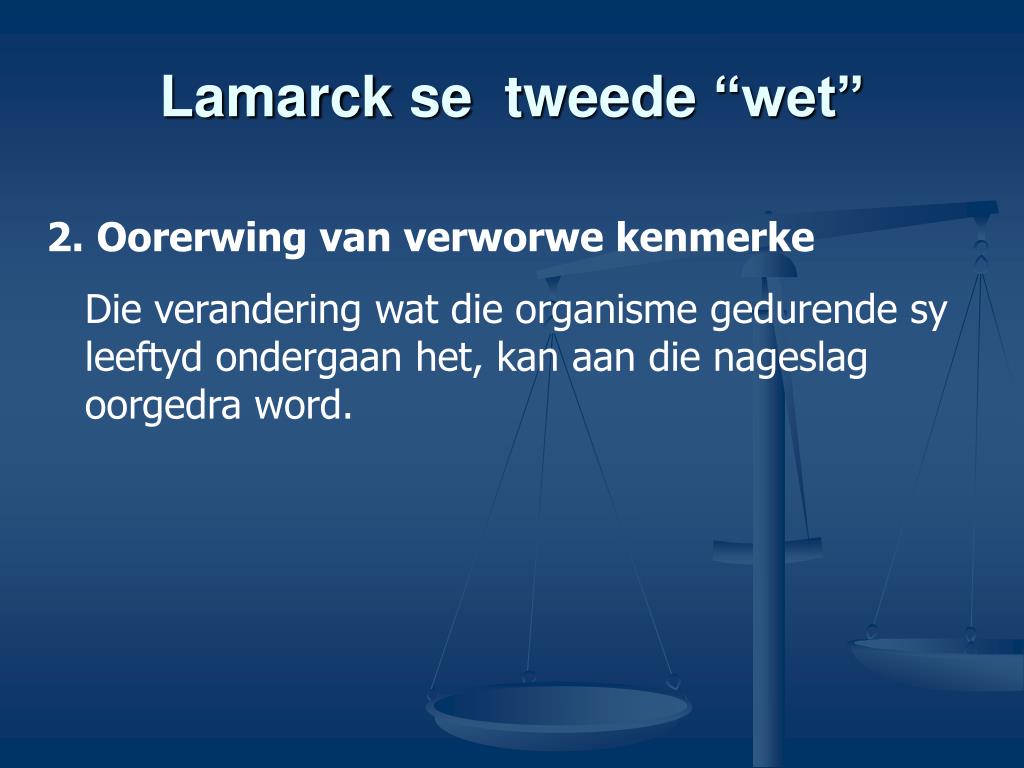 Lamarck se  tweede “wet”

2. Oorerwing van verworwe kenmerke

Die verandering wat die organisme gedurende sy leeftyd ondergaan het, kan aan die nageslag oorgedra word.